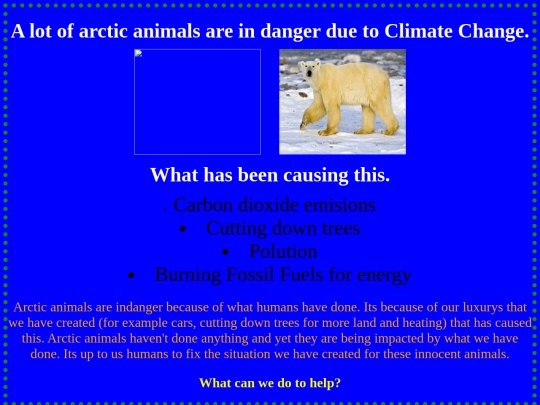 A lot of arctic animals are in danger due to Climate Change.

What has been causing this.

. Carbon dioxide emisions
• Cutting down trees
• Polution
• Burning Fossil Fuels for energy

Arctic animals are indanger because of what humans have done. Its because of our luxurys that we have created (for example cars, cutting down trees for more land and heating) that has caused this. Arctic animals haven't done anything and yet they are being impacted by what we have done. Its up to us humans to fix the situation we have created for these innocent animals.

What can we do to help?